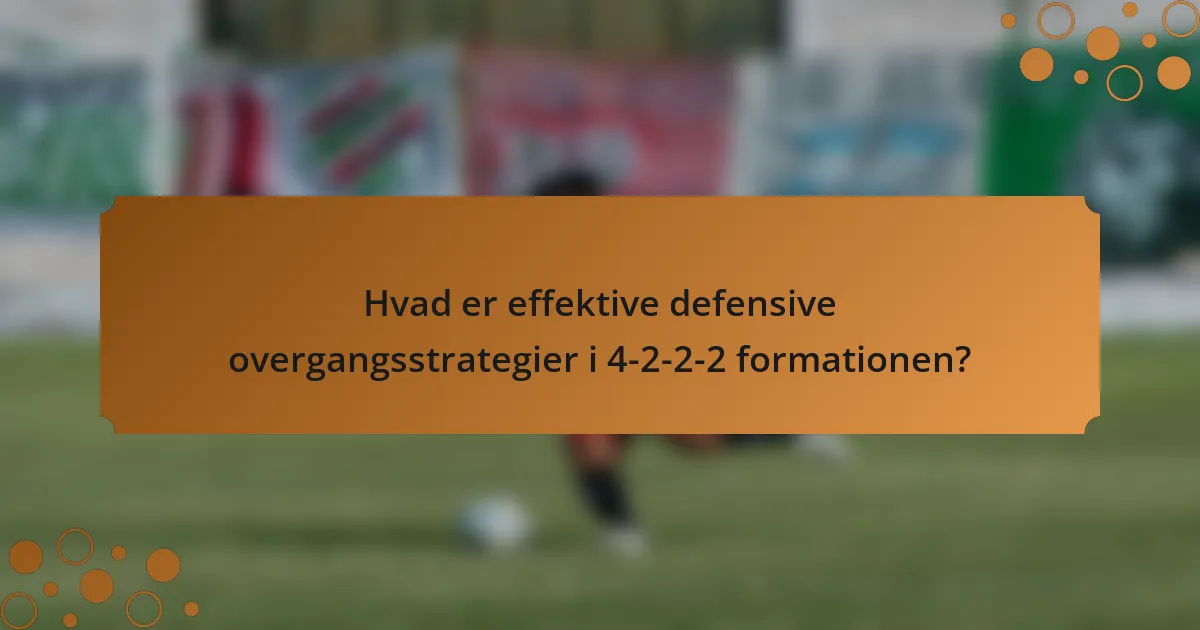 Hvad er effektive defensive overgangsstrategier i 4-2-2-2 formationen?